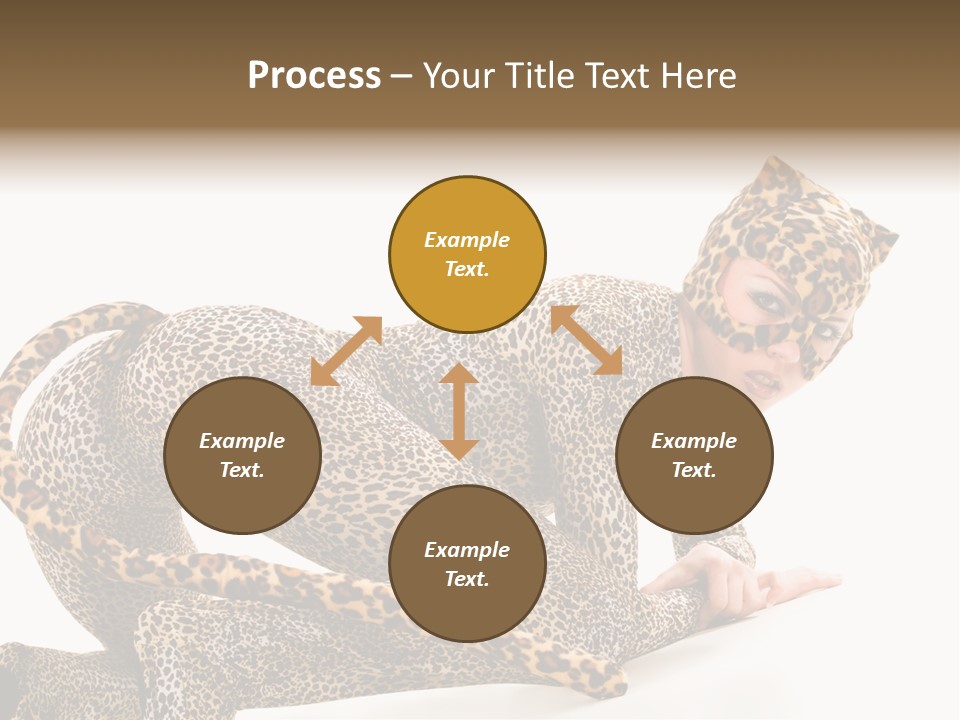 Process – Your Title Text Here

Example Text.

Example Text.

Example Text.

Example Text.